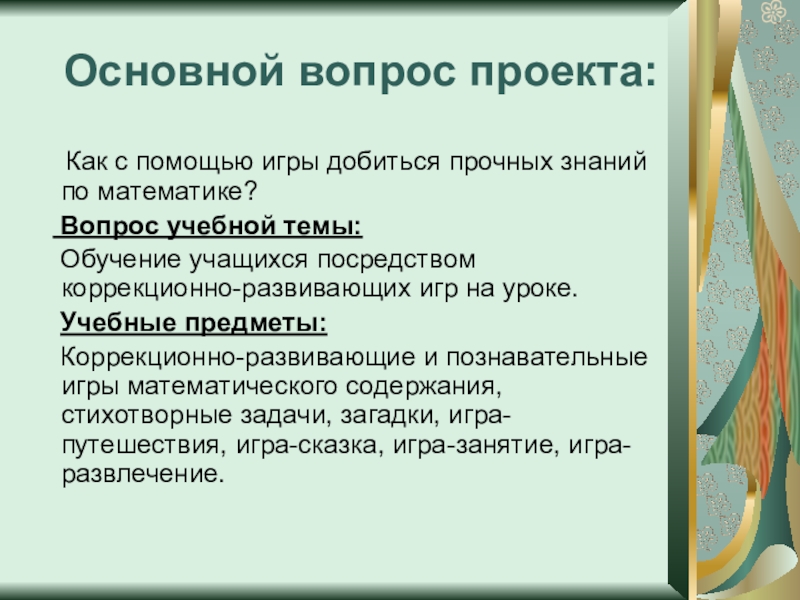 Основной вопрос проекта:

Как с помощью игры добиться прочных знаний по математике?

Вопрос учебной темы:

Обучение учащихся посредством коррекционно-развивающих игр на уроке.

Учебные предметы:

Коррекционно-развивающие и познавательные игры математического содержания, стихотворные задачи, загадки, игра-путешествия, игра-сказка, игра-занятие, игра-развлечение.